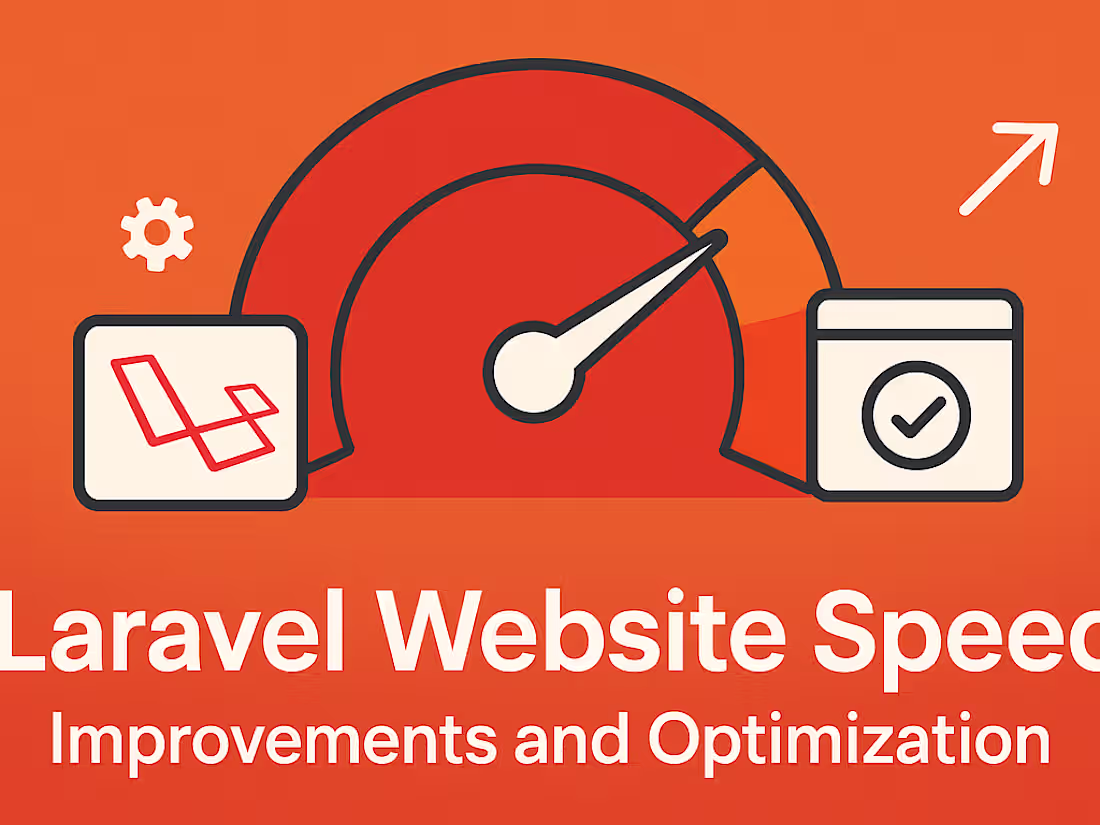 Laravel Website Speed
Improvements and Optimization